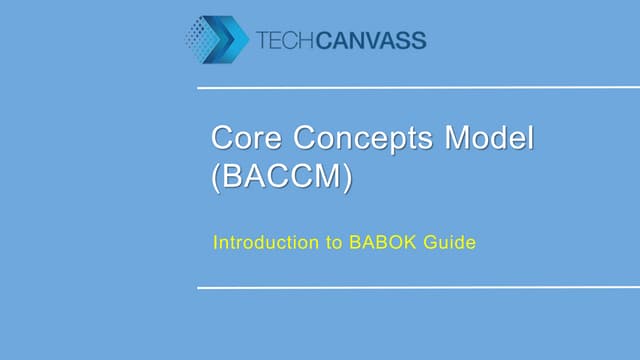 TECHCANVASS

Core Concepts Model (BACCM)

Introduction to BABOK Guide